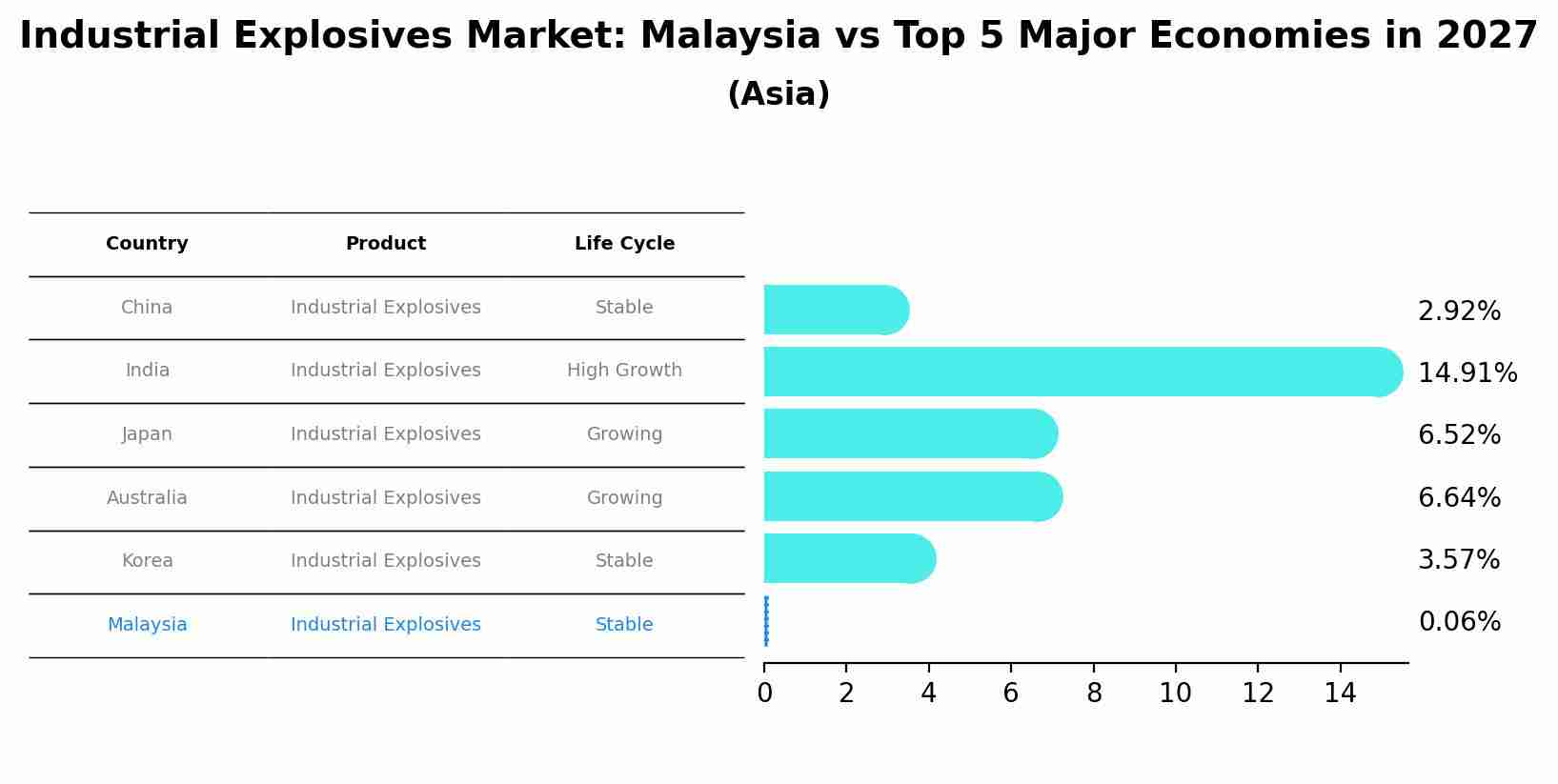 Industrial Explosives Market: Malaysia vs Top 5 Major Economies in 2027
(Asia)

| Country | Product | Life Cycle |
|---|---|---|
| China | Industrial Explosives | Stable |
| India | Industrial Explosives | High Growth |
| Japan | Industrial Explosives | Growing |
| Australia | Industrial Explosives | Growing |
| Korea | Industrial Explosives | Stable |
| Malaysia | Industrial Explosives | Stable |

2.92%
14.91%
6.52%
6.64%
3.57%
0.06%

0 2 4 6 8 10 12 14